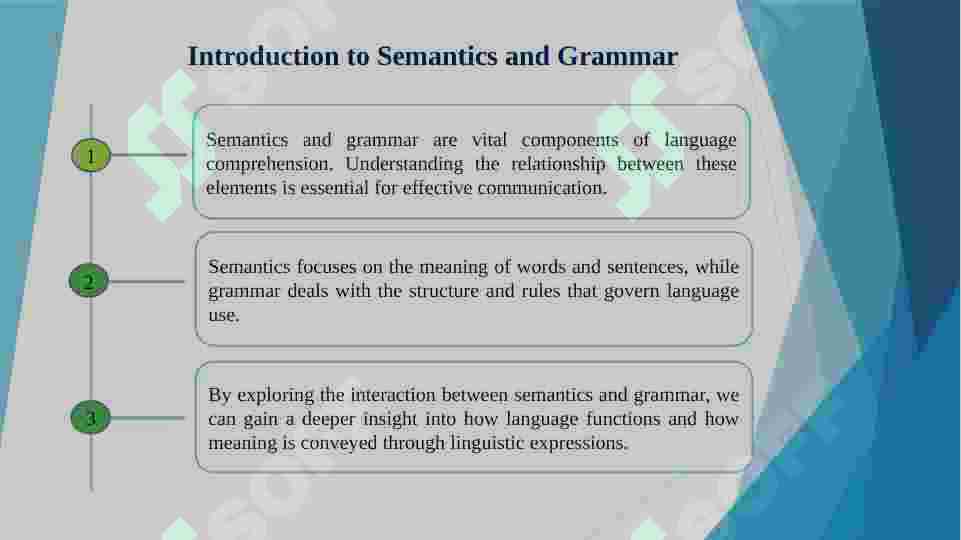 Introduction to Semantics and Grammar

1

Semantics and grammar are vital components of language comprehension. Understanding the relationship between these elements is essential for effective communication.

2

Semantics focuses on the meaning of words and sentences, while grammar deals with the structure and rules that govern language use.

3

By exploring the interaction between semantics and grammar, we can gain a deeper insight into how language functions and how meaning is conveyed through linguistic expressions.